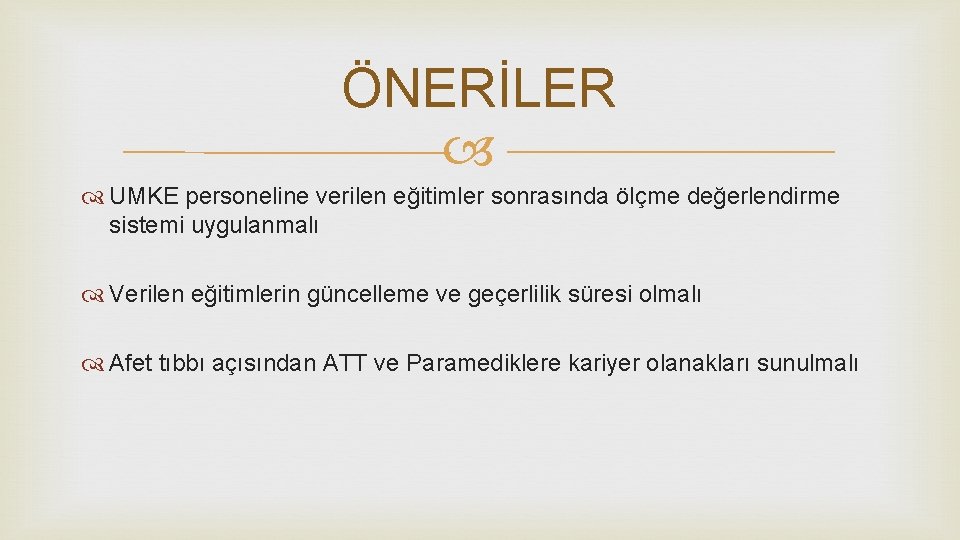 ÖNERİLER

UMKE personeline verilen eğitimler sonrasında ölçme değerlendirme sistemi uygulanmalı

Verilen eğitimlerin güncelleme ve geçerlilik süresi olmalı

Afet tıbbı açısından ATT ve Paramediklere kariyer olanakları sunulmalı